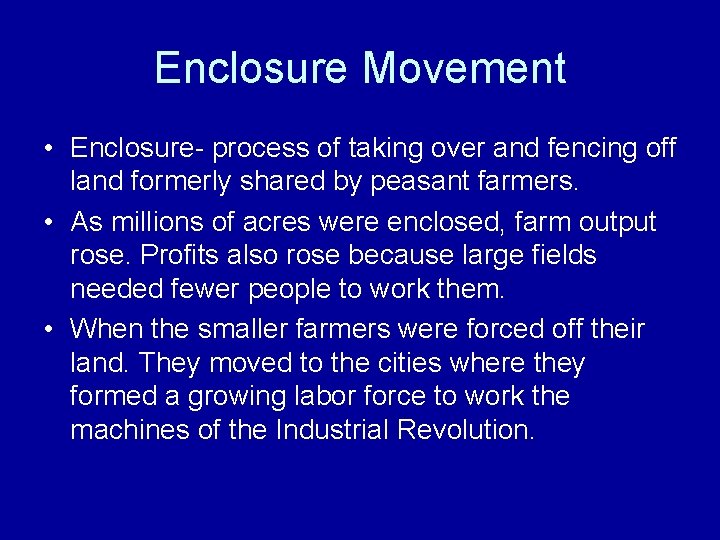 Enclosure Movement

• Enclosure- process of taking over and fencing off land formerly shared by peasant farmers.

• As millions of acres were enclosed, farm output rose. Profits also rose because large fields needed fewer people to work them.

• When the smaller farmers were forced off their land. They moved to the cities where they formed a growing labor force to work the machines of the Industrial Revolution.